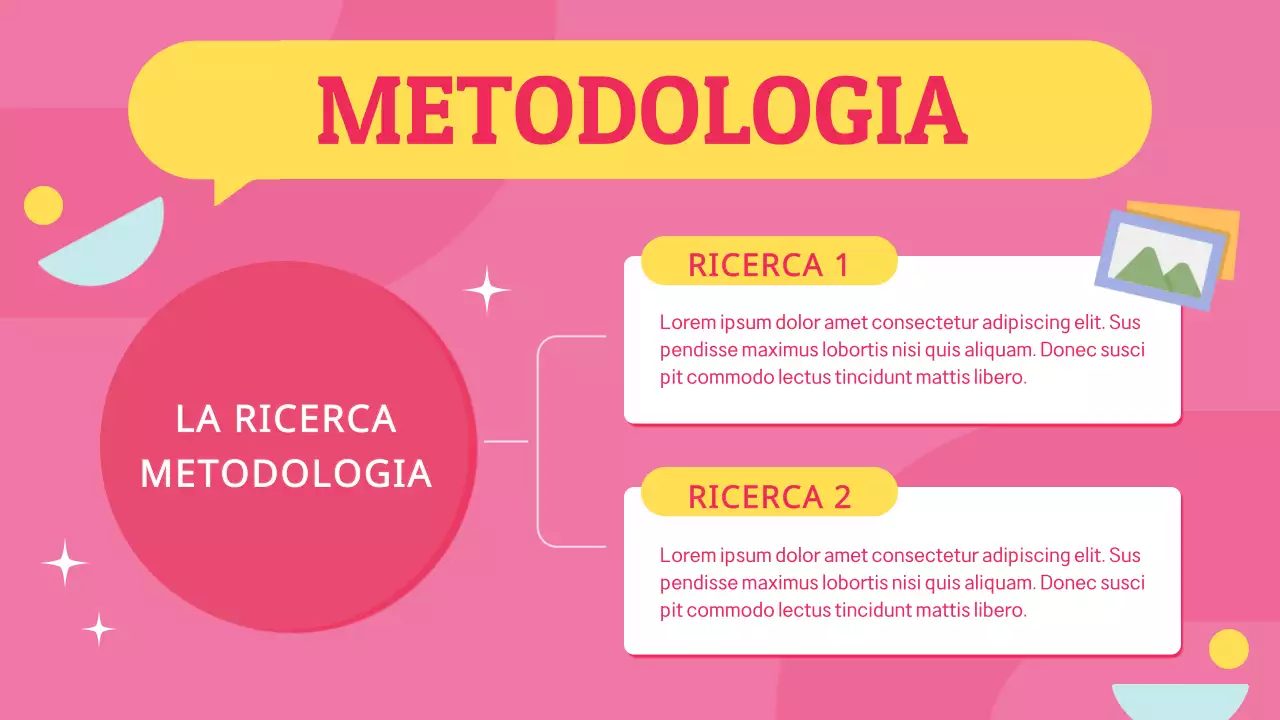 METODOLOGIA

LA RICERCA METODOLOGIA

RICERCA 1

Lorem ipsum dolor amet consectetur adipiscing elit. Sus pendisse maximus lobortis nisi quis aliquam. Donec susci pit commodo lectus tincidunt mattis libero.

RICERCA 2

Lorem ipsum dolor amet consectetur adipiscing elit. Sus pendisse maximus lobortis nisi quis aliquam. Donec susci pit commodo lectus tincidunt mattis libero.